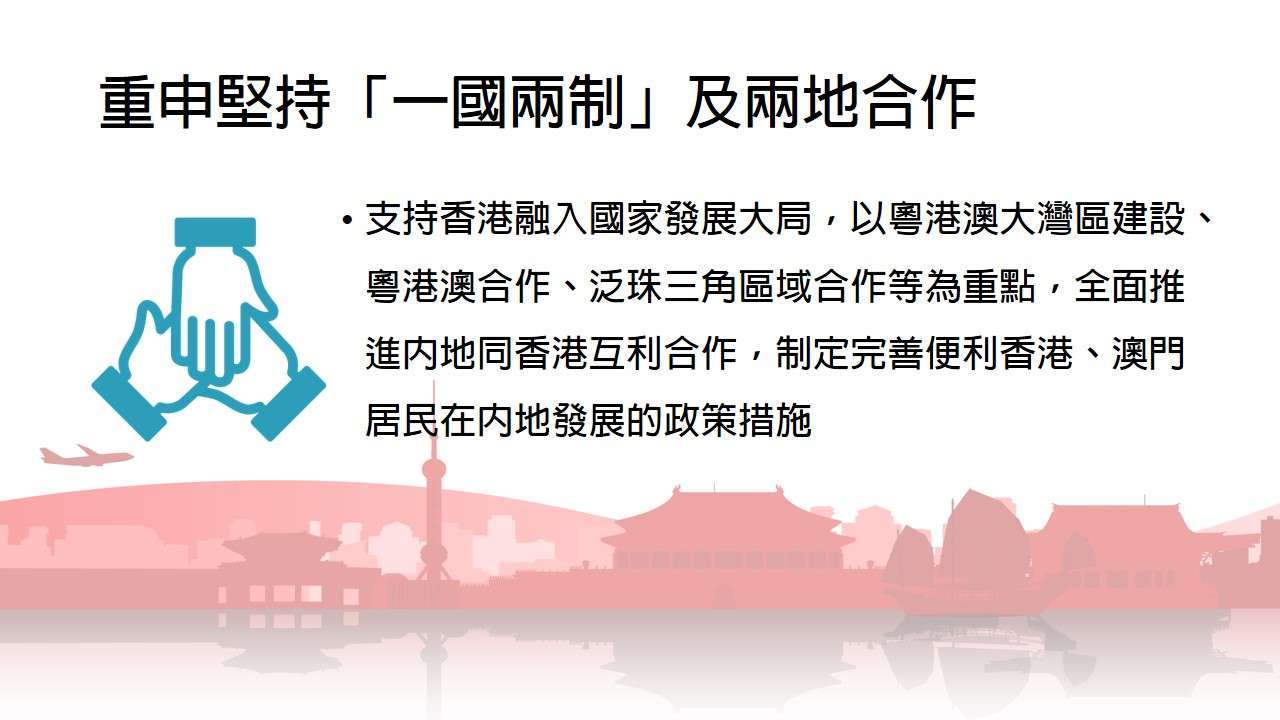 重申堅持「一國兩制」及兩地合作

• 支持香港融入國家發展大局，以粵港澳大灣區建設、粵港澳合作、泛珠三角區域合作等為重點，全面推進內地同香港互利合作，制定完善便利香港、澳門居民在內地發展的政策措施